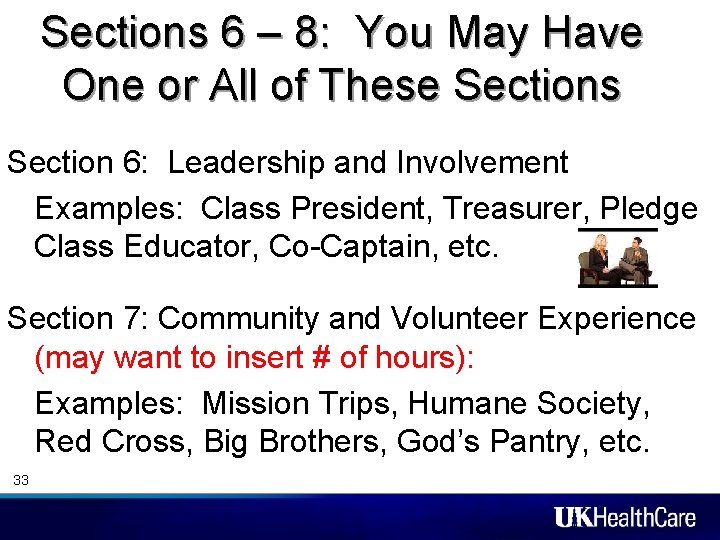 Sections 6 – 8: You May Have One or All of These Sections

Section 6: Leadership and Involvement

Examples: Class President, Treasurer, Pledge Class Educator, Co-Captain, etc.

Section 7: Community and Volunteer Experience (may want to insert # of hours):

Examples: Mission Trips, Humane Society, Red Cross, Big Brothers, God's Pantry, etc.

33

UKHealthCare